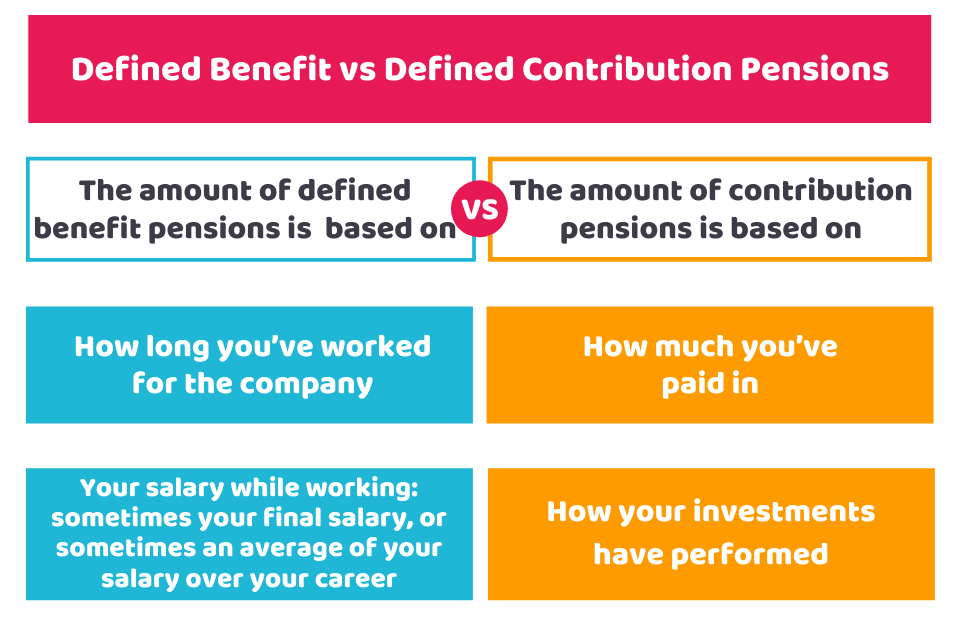 Defined Benefit vs Defined Contribution Pensions

The amount of defined benefit pensions is based on

VS

The amount of contribution pensions is based on

How long you've worked for the company

How much you've paid in

Your salary while working: sometimes your final salary, or sometimes an average of your salary over your career

How your investments have performed